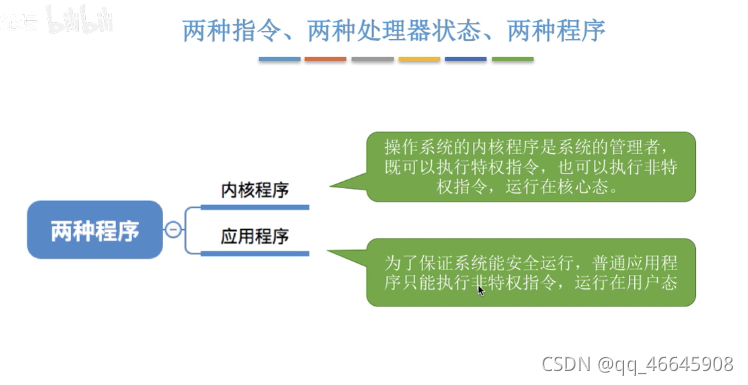 bilibili

两种指令、两种处理器状态、两种程序

两种程序

内核程序

应用程序

操作系统的内核程序是系统的管理者，既可以执行特权指令，也可以执行非特权指令，运行在核心态。

为了保证系统能安全运行，普通应用程序只能执行非特权指令，运行在用户态

CSDN @qq_46645908